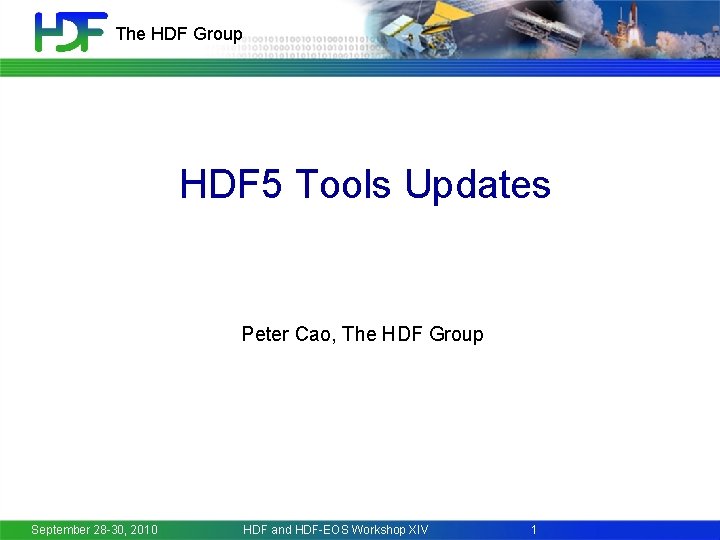 HDF The HDF Group

HDF5 Tools Updates

Peter Cao, The HDF Group

September 28-30, 2010 HDF and HDF-EOS Workshop XIV 1